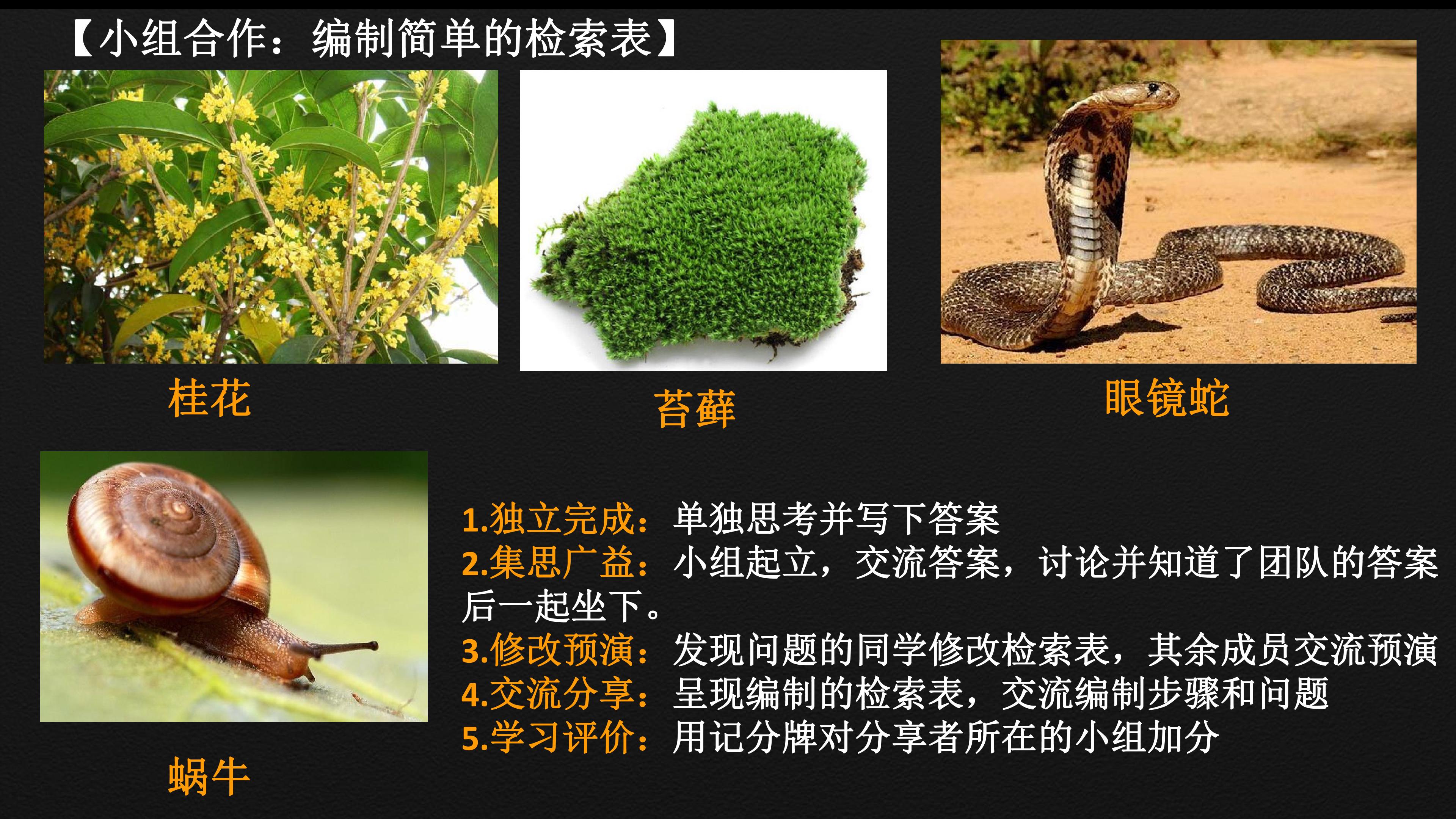 【小组合作：编制简单的检索表】

桂花

苔藓

眼镜蛇

蜗牛

1.独立完成：单独思考并写下答案
2.集思广益：小组起立，交流答案，讨论并知道了团队的答案后一起坐下。
3.修改预演：发现问题的同学修改检索表，其余成员交流预演
4.交流分享：呈现编制的检索表，交流编制步骤和问题
5.学习评价：用记分牌对分享者所在的小组加分